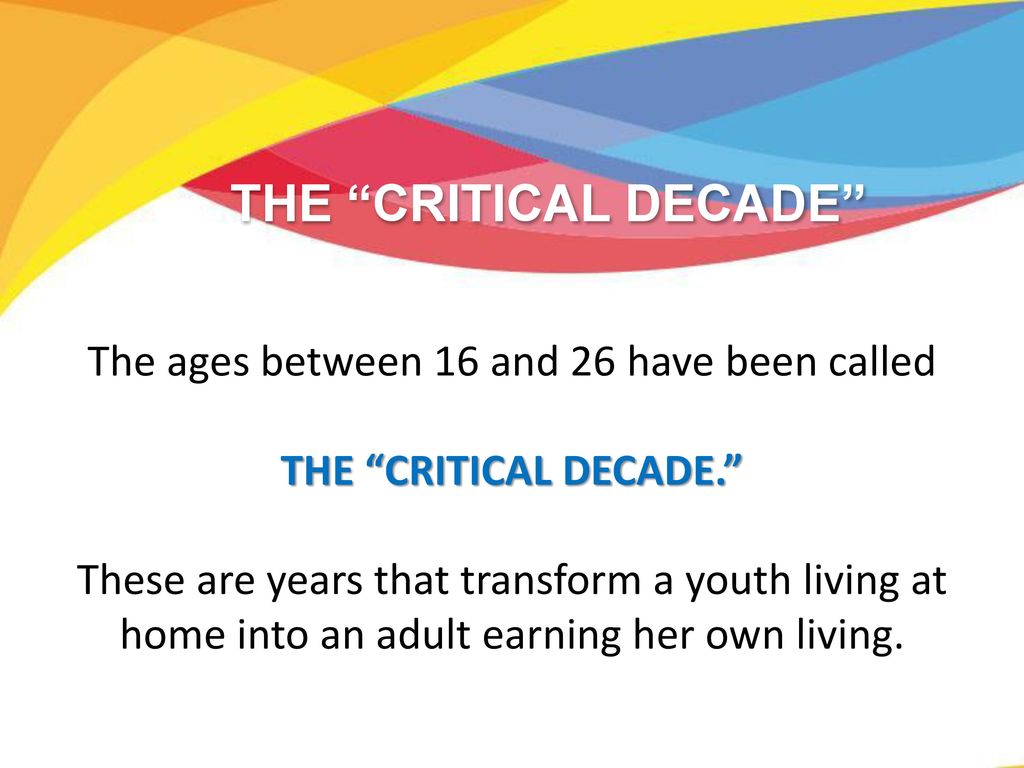 THE “CRITICAL DECADE”

The ages between 16 and 26 have been called

THE “CRITICAL DECADE.”

These are years that transform a youth living at home into an adult earning her own living.